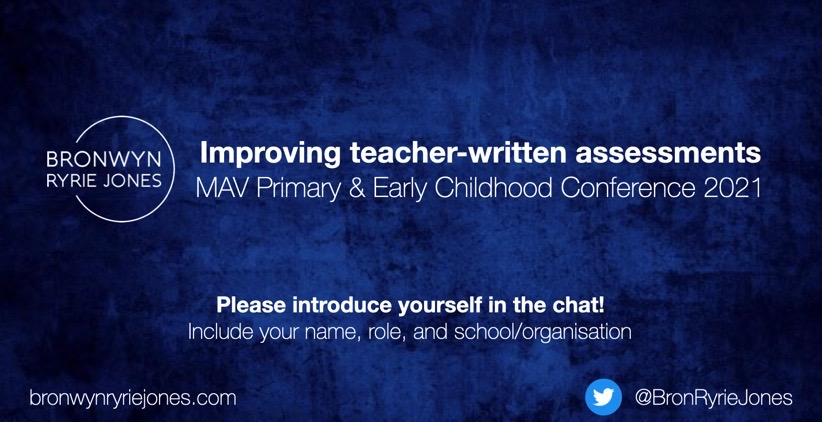 BRONWYN RYRIE JONES

Improving teacher-written assessments
MAV Primary & Early Childhood Conference 2021

Please introduce yourself in the chat!
Include your name, role, and school/organisation

bronwynryriejones.com

@BronRyrieJones